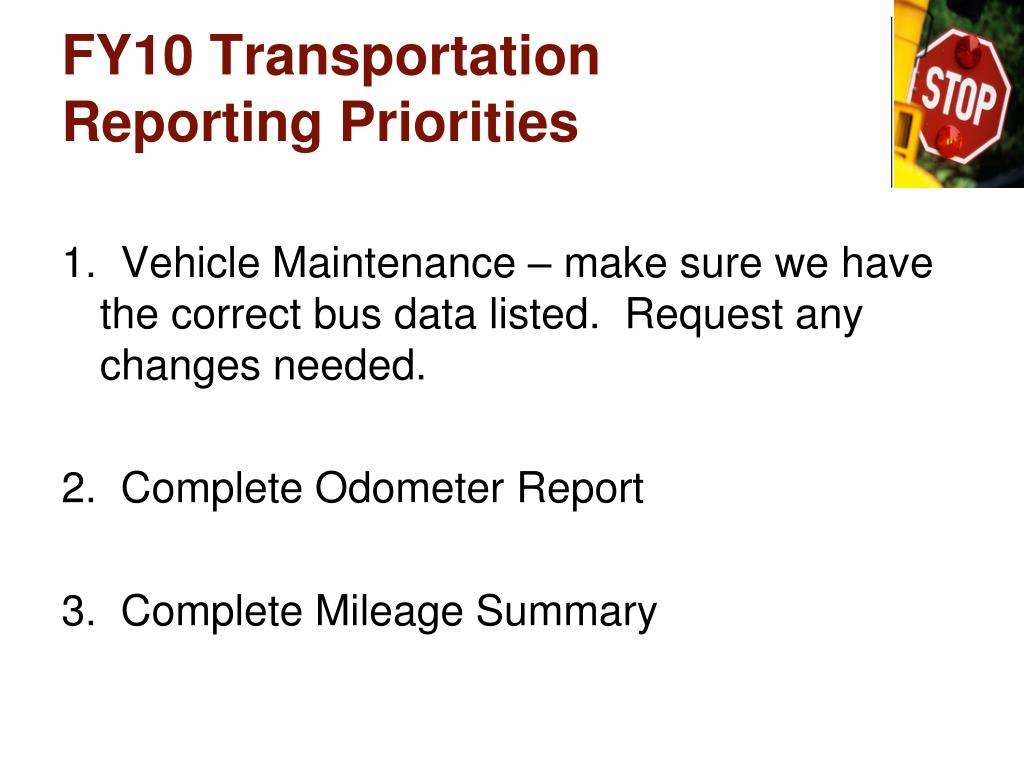 FY10 Transportation Reporting Priorities

STOP

1. Vehicle Maintenance – make sure we have the correct bus data listed. Request any changes needed.

2. Complete Odometer Report

3. Complete Mileage Summary